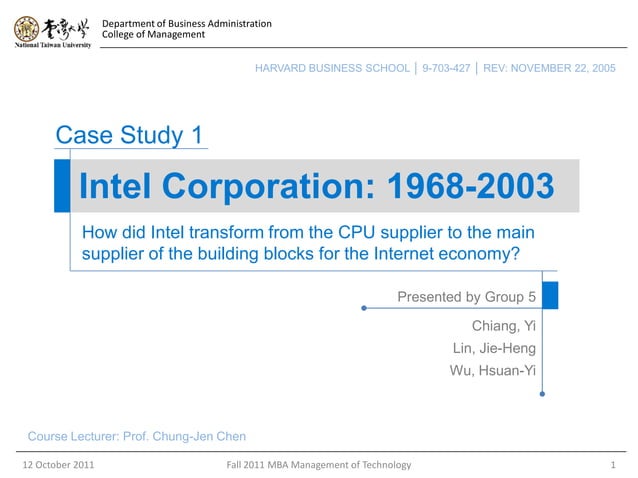 臺灣大學
National Taiwan University

Department of Business Administration
College of Management

HARVARD BUSINESS SCHOOL | 9-703-427 | REV: NOVEMBER 22, 2005

Case Study 1

Intel Corporation: 1968-2003

How did Intel transform from the CPU supplier to the main supplier of the building blocks for the Internet economy?

Presented by Group 5

Chiang, Yi
Lin, Jie-Heng
Wu, Hsuan-Yi

Course Lecturer: Prof. Chung-Jen Chen

12 October 2011

Fall 2011 MBA Management of Technology

1